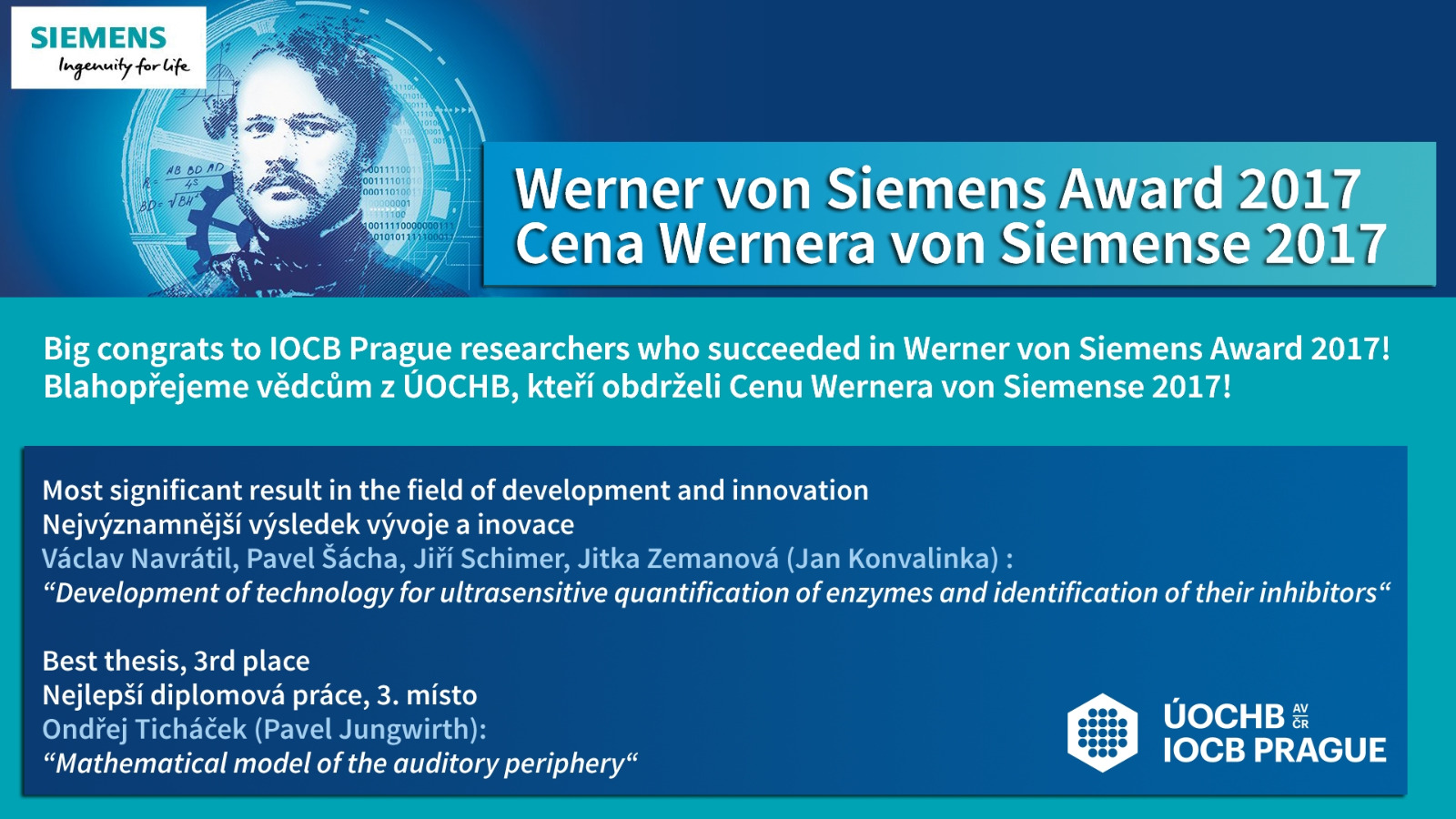 SIEMENS
Ingenuity for life

Werner von Siemens Award 2017
Cena Wernera von Siemense 2017

Big congrats to IOCB Prague researchers who succeeded in Werner von Siemens Award 2017!
Blahopřejeme vědcům z ÚOCHB, kteří obdrželi Cenu Wernera von Siemense 2017!

Most significant result in the field of development and innovation
Nejvýznamnější výsledek vývoje a inovace
Václav Navrátil, Pavel Šácha, Jiří Schimer, Jitka Zemanová (Jan Konvalinka) :
“Development of technology for ultrasensitive quantification of enzymes and identification of their inhibitors“

Best thesis, 3rd place
Nejlepší diplomová práce, 3. místo
Ondřej Ticháček (Pavel Jungwirth):
“Mathematical model of the auditory periphery“

ÚOCHB AV ČR
IOCB PRAGUE